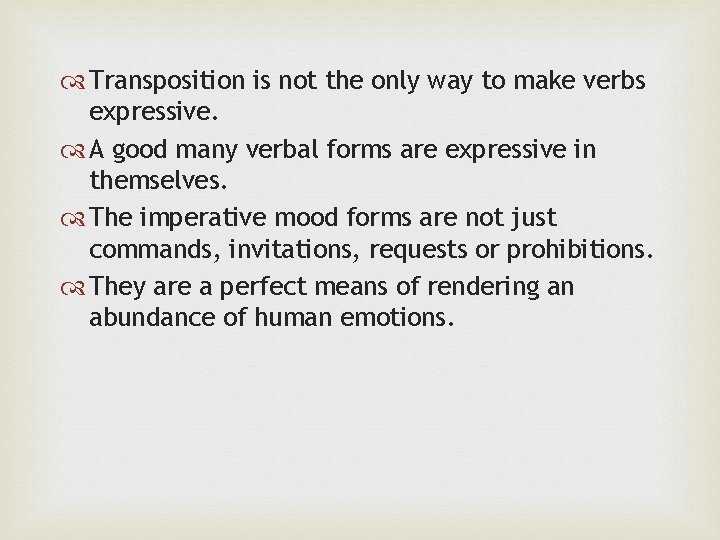 Transposition is not the only way to make verbs expressive.

A good many verbal forms are expressive in themselves.

The imperative mood forms are not just commands, invitations, requests or prohibitions.

They are a perfect means of rendering an abundance of human emotions.